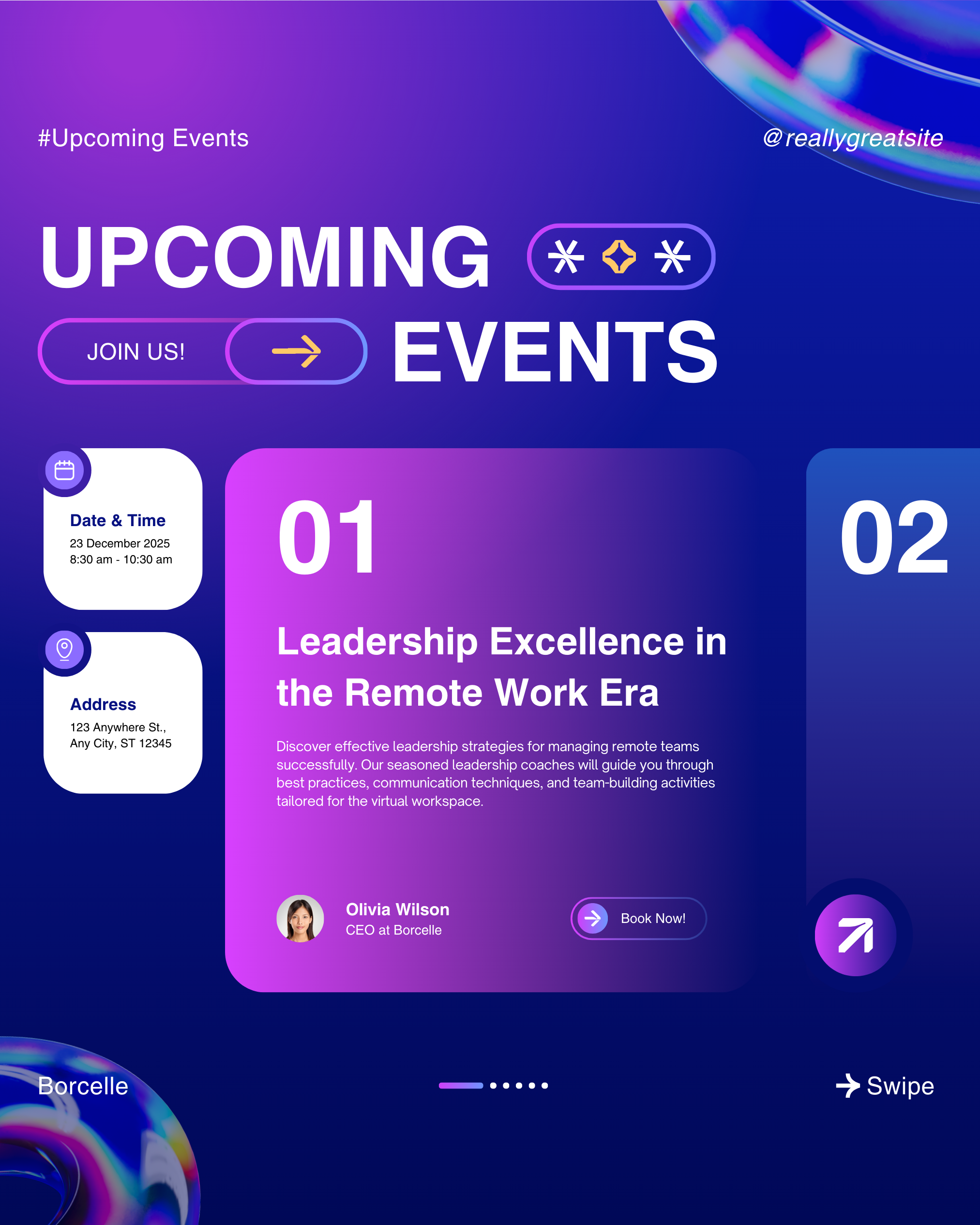 #Upcoming Events

@reallygreatsite

UPCOMING

JOIN US!

EVENTS

Date & Time
23 December 2025
8:30 am - 10:30 am

Address
123 Anywhere St., Any City, ST 12345

01

Leadership Excellence in the Remote Work Era

Discover effective leadership strategies for managing remote teams successfully. Our seasoned leadership coaches will guide you through best practices, communication techniques, and team-building activities tailored for the virtual workspace.

Olivia Wilson
CEO at Borcelle

Book Now!

02

Borcelle

Swipe